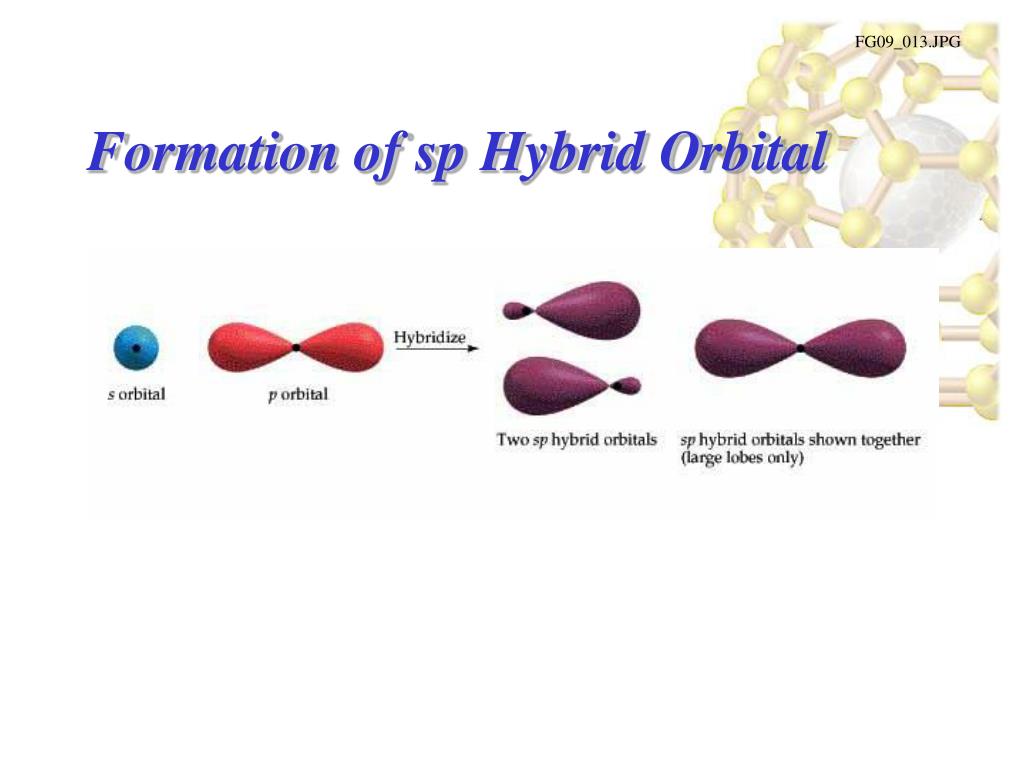 FG09_013.JPG

Formation of sp Hybrid Orbital

s orbital

p orbital

Hybridize

Two sp hybrid orbitals

sp hybrid orbitals shown together (large lobes only)